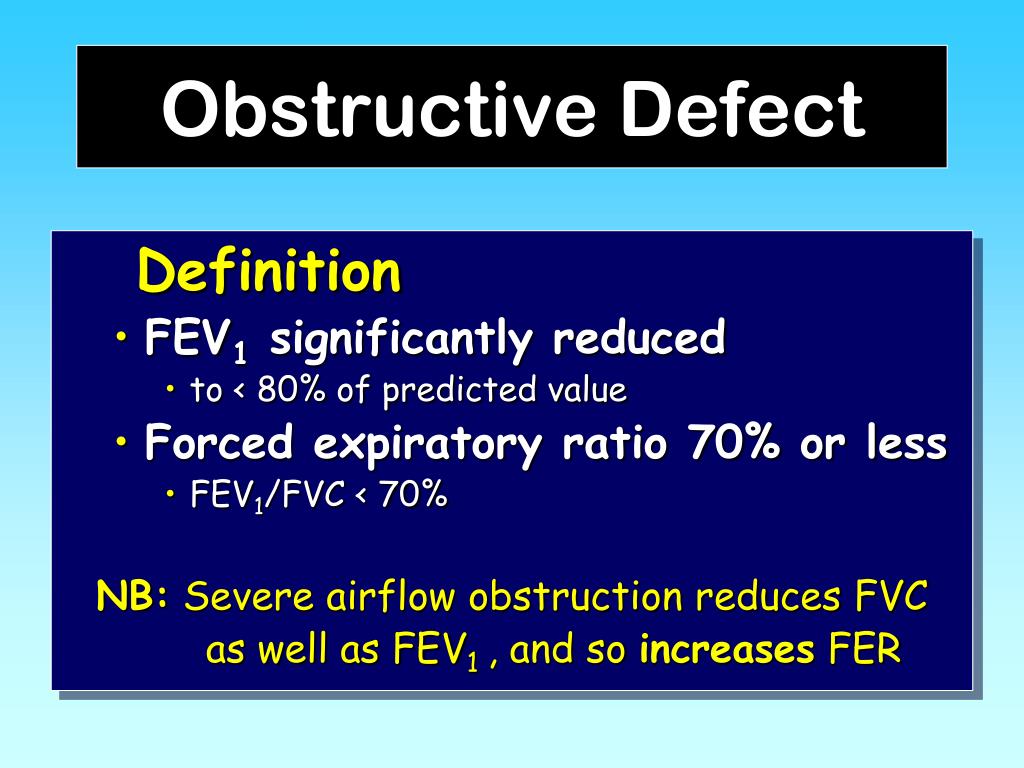 Obstructive Defect

Definition

• $FEV_1$ significantly reduced

• to < 80% of predicted value

• Forced expiratory ratio 70% or less

• $FEV_1$/FVC < 70%

NB: Severe airflow obstruction reduces FVC as well as $FEV_1$ , and so increases FER